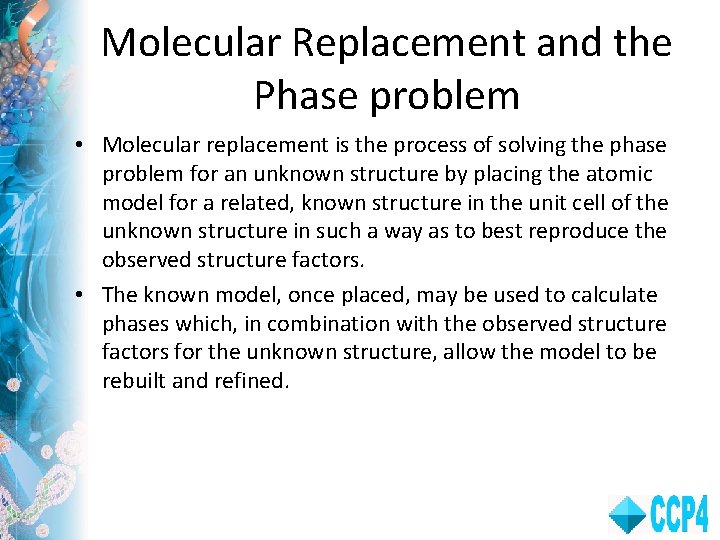 Molecular Replacement and the Phase problem

• Molecular replacement is the process of solving the phase problem for an unknown structure by placing the atomic model for a related, known structure in the unit cell of the unknown structure in such a way as to best reproduce the observed structure factors.

• The known model, once placed, may be used to calculate phases which, in combination with the observed structure factors for the unknown structure, allow the model to be rebuilt and refined.

CCP4